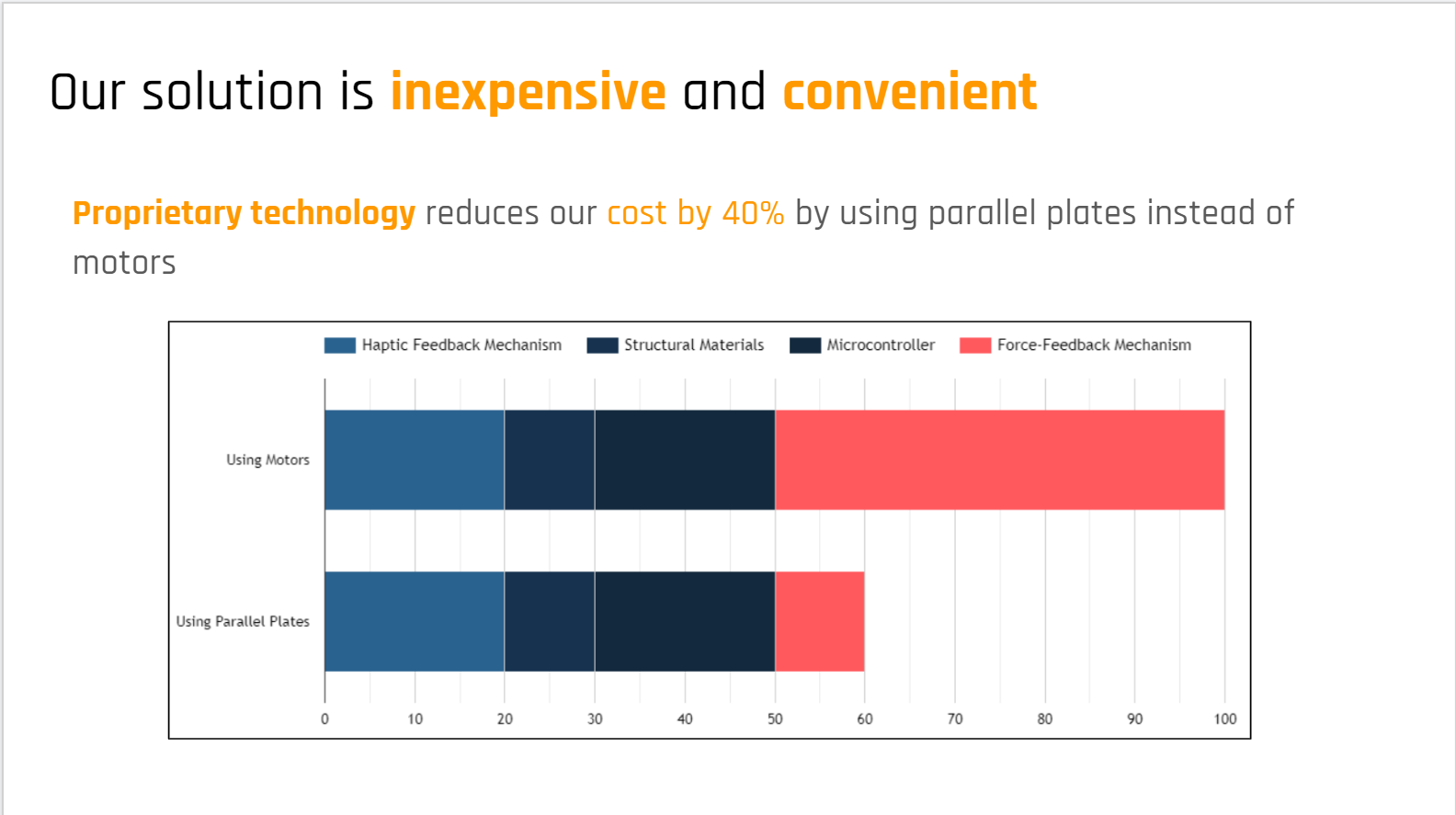 Our solution is inexpensive and convenient

Proprietary technology reduces our cost by 40% by using parallel plates instead of motors

Haptic Feedback Mechanism
Structural Materials
Microcontroller
Force-Feedback Mechanism

Using Motors

Using Parallel Plates

0
10
20
30
40
50
60
70
80
90
100